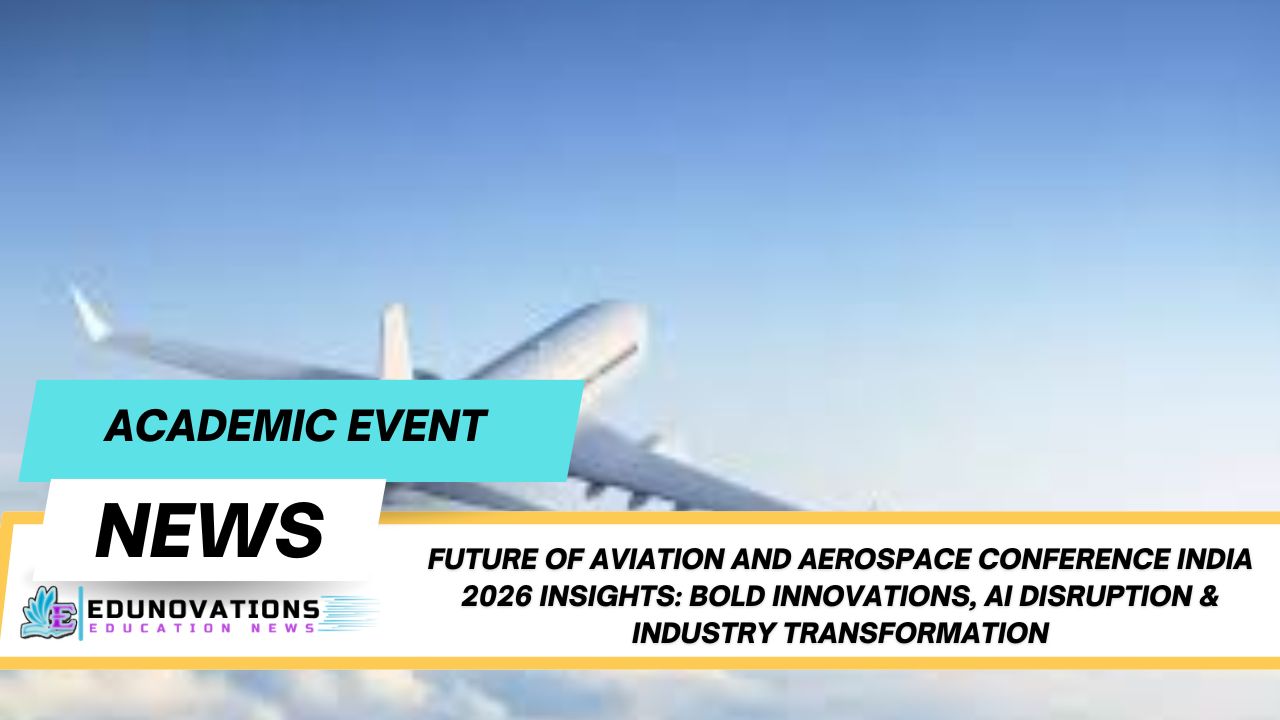 ACADEMIC EVENT

NEWS

E EDUNOVATIONS
EDUCATION NEWS

FUTURE OF AVIATION AND AEROSPACE CONFERENCE INDIA 2026 INSIGHTS: BOLD INNOVATIONS, AI DISRUPTION & INDUSTRY TRANSFORMATION